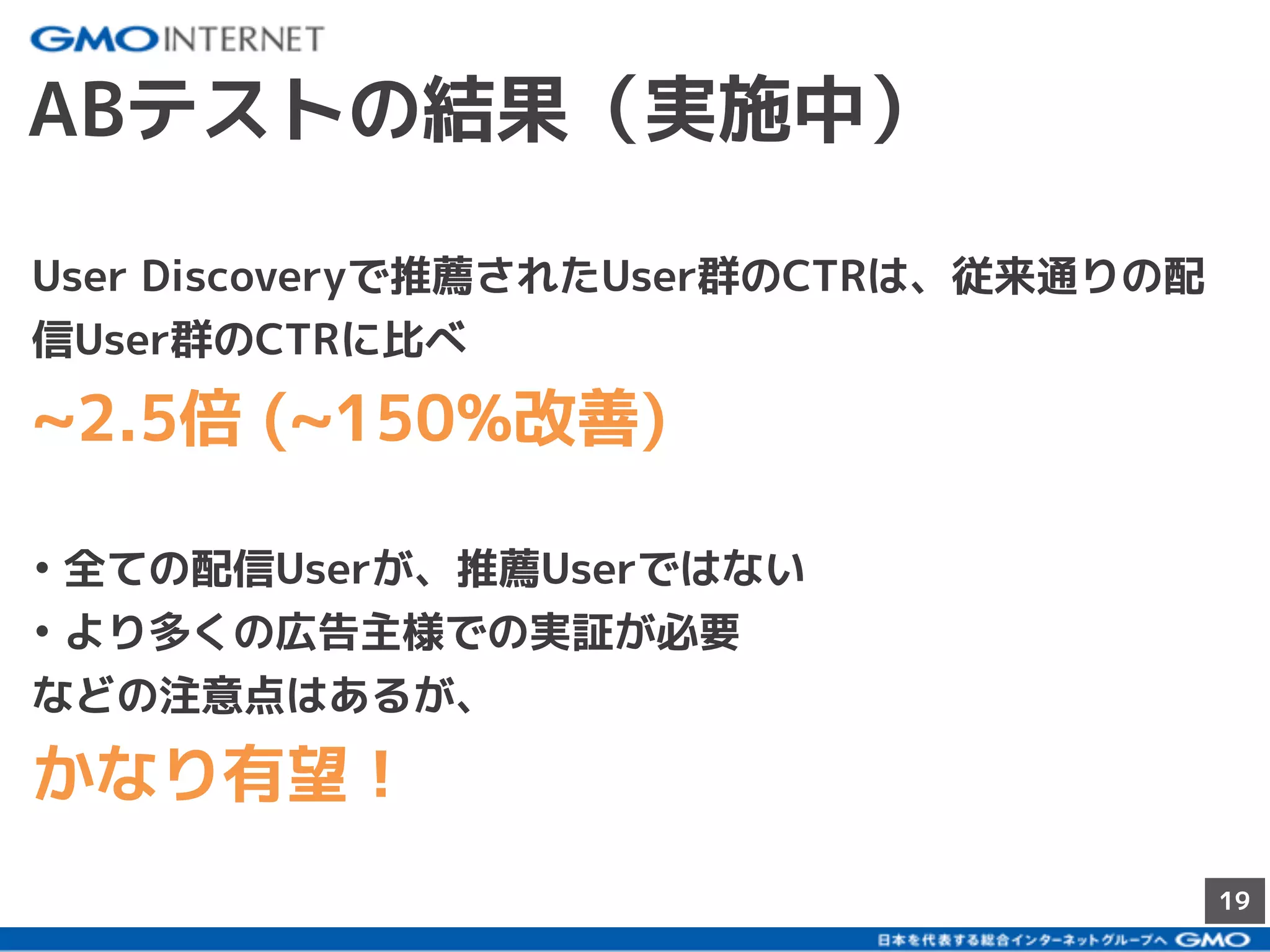 GMO INTERNET

ABテストの結果（実施中）

User Discoveryで推薦されたUser群のCTRは、従来通りの配信User群のCTRに比べ

~2.5倍 (~150%改善)

・全ての配信Userが、推薦Userではない
・より多くの広告主様での実証が必要
などの注意点はあるが、

かなり有望！

19

日本を代表する総合インターネットグループへ GMO